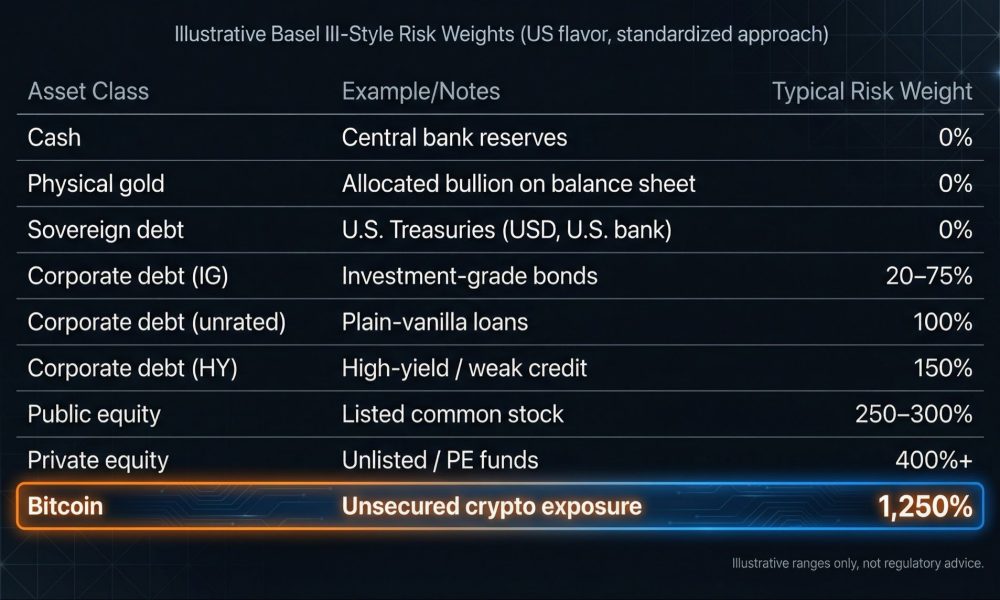 Illustrative Basel III-Style Risk Weights (US flavor, standardized approach)

| Asset Class | Example/Notes | Typical Risk Weight |
|---|---|---|
| Cash | Central bank reserves | 0% |
| Physical gold | Allocated bullion on balance sheet | 0% |
| Sovereign debt | U.S. Treasuries (USD, U.S. bank) | 0% |
| Corporate debt (IG) | Investment-grade bonds | 20–75% |
| Corporate debt (unrated) | Plain-vanilla loans | 100% |
| Corporate debt (HY) | High-yield / weak credit | 150% |
| Public equity | Listed common stock | 250–300% |
| Private equity | Unlisted / PE funds | 400%+ |
| Bitcoin | Unsecured crypto exposure | 1,250% |

Illustrative ranges only, not regulatory advice.